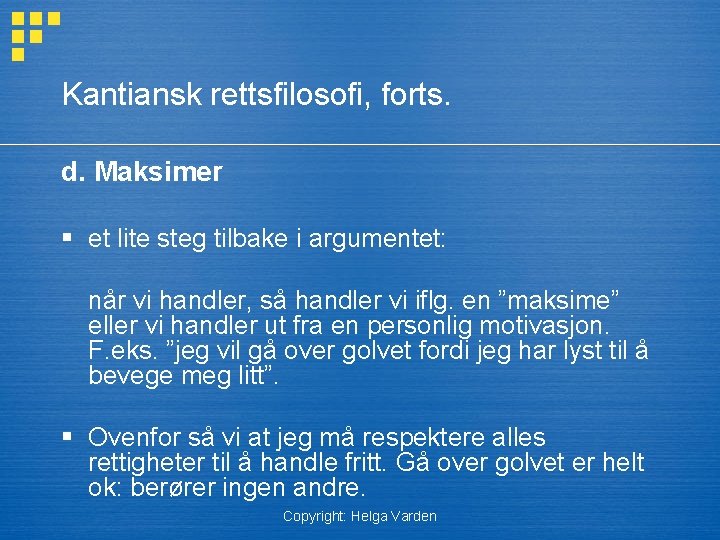 Kantiansk rettsfilosofi, forts.

d. Maksimer

▪ et lite steg tilbake i argumentet:

når vi handler, så handler vi iflg. en ”maksime” eller vi handler ut fra en personlig motivasjon. F.eks. ”jeg vil gå over golvet fordi jeg har lyst til å bevege meg litt”.

▪ Ovenfor så vi at jeg må respektere alles rettigheter til å handle fritt. Gå over golvet er helt ok: berører ingen andre.

Copyright: Helga Varden